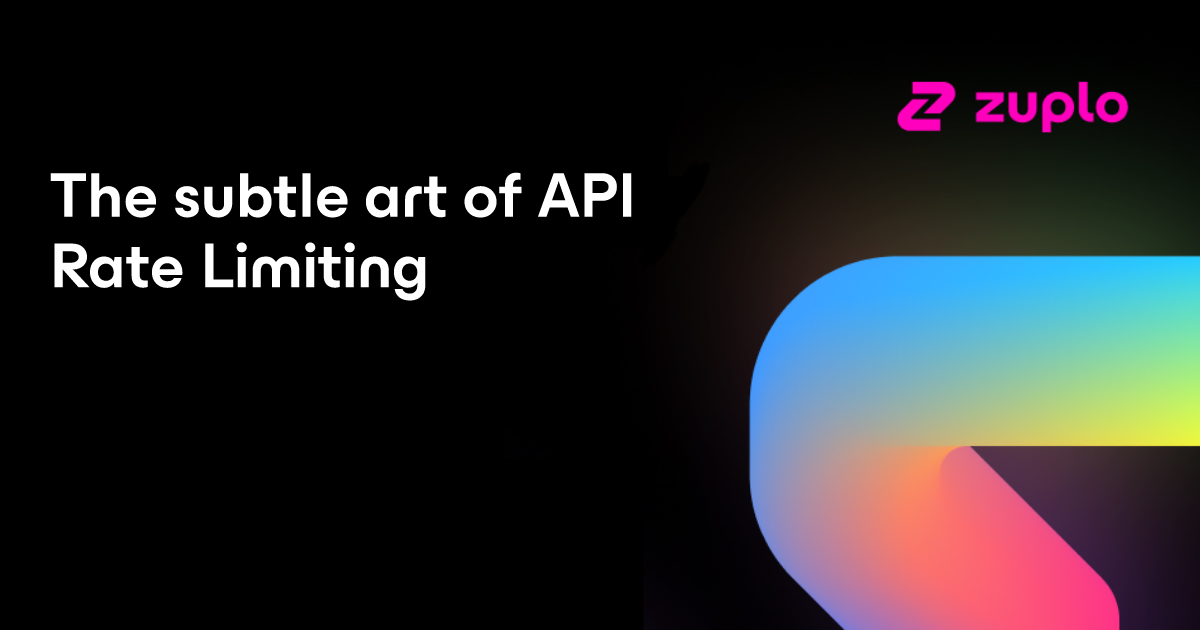 zuplo

The subtle art of API Rate Limiting